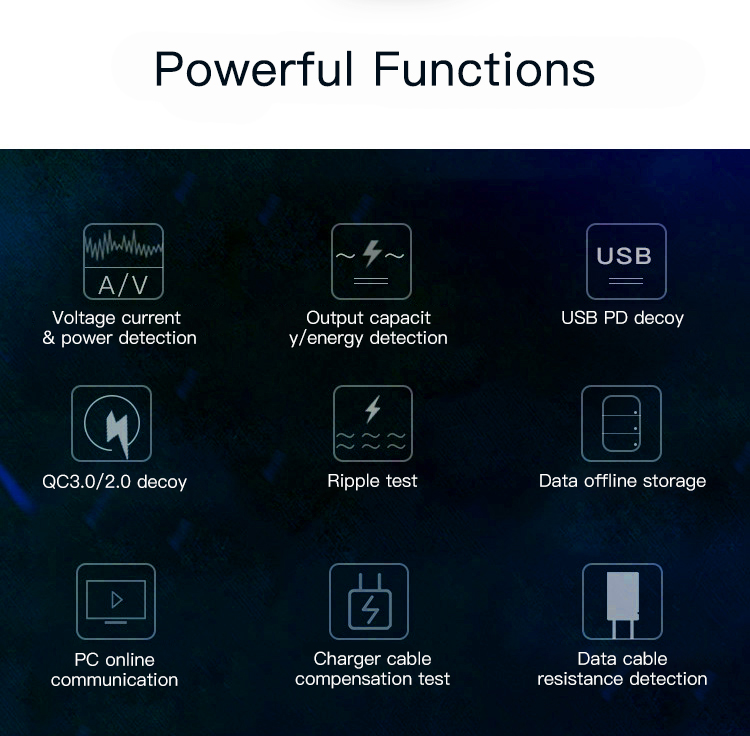 Powerful Functions

A/V
Voltage current & power detection

Output capacit y/energy detection

USB
USB PD decoy

QC3.0/2.0 decoy

Ripple test

Data offline storage

PC online communication

Charger cable compensation test

Data cable resistance detection